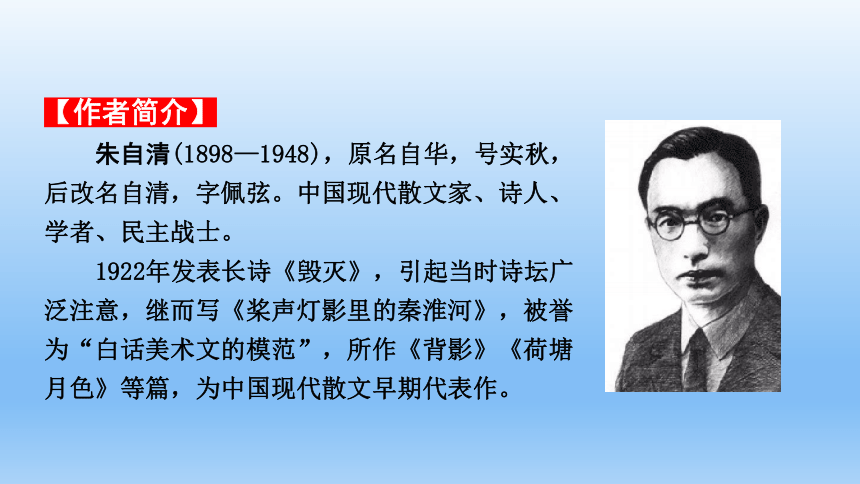 【作者简介】

朱自清(1898—1948)，原名自华，号实秋，后改名自清，字佩弦。中国现代散文家、诗人、学者、民主战士。

1922年发表长诗《毁灭》，引起当时诗坛广泛注意，继而写《桨声灯影里的秦淮河》，被誉为“白话美术文的模范”，所作《背影》《荷塘月色》等篇，为中国现代散文早期代表作。